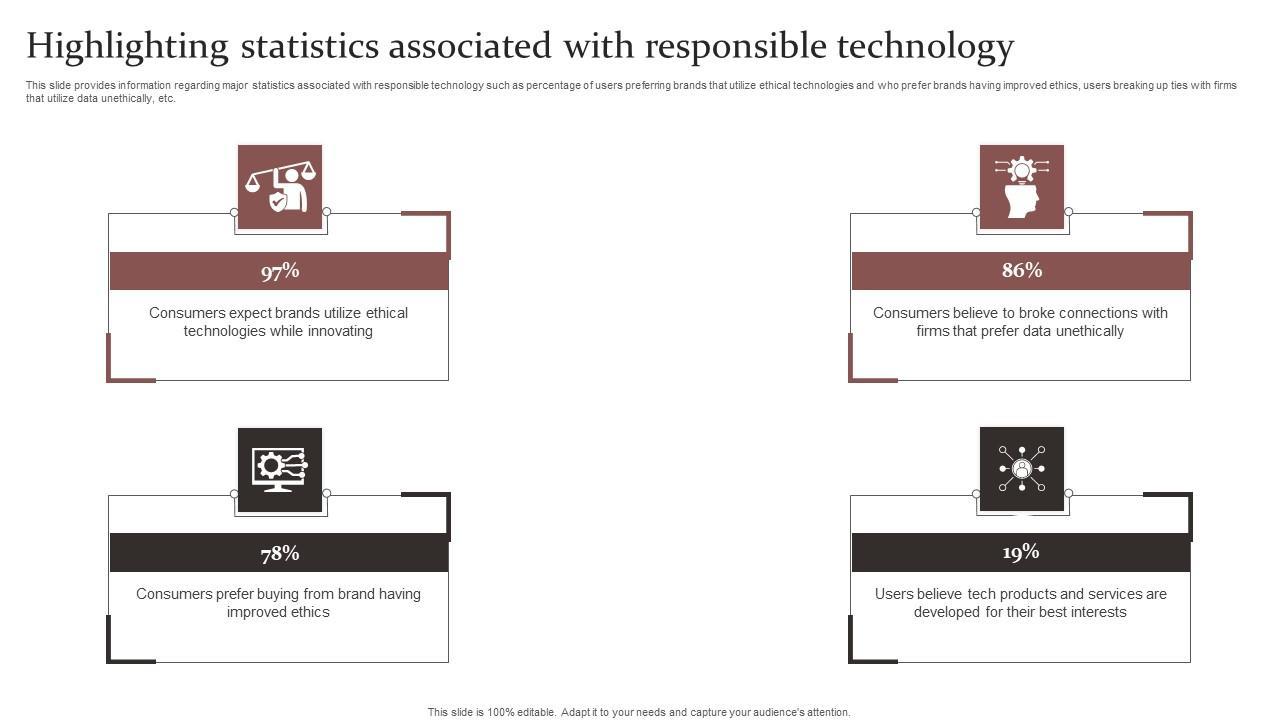 Highlighting statistics associated with responsible technology

This slide provides information regarding major statistics associated with responsible technology such as percentage of users preferring brands that utilize ethical technologies and who prefer brands having improved ethics, users breaking up ties with firms that utilize data unethically, etc.

97%

Consumers expect brands utilize ethical technologies while innovating

86%

Consumers believe to broke connections with firms that prefer data unethically

78%

Consumers prefer buying from brand having improved ethics

19%

Users believe tech products and services are developed for their best interests

This slide is 100% editable. Adapt it to your needs and capture your audience's attention.